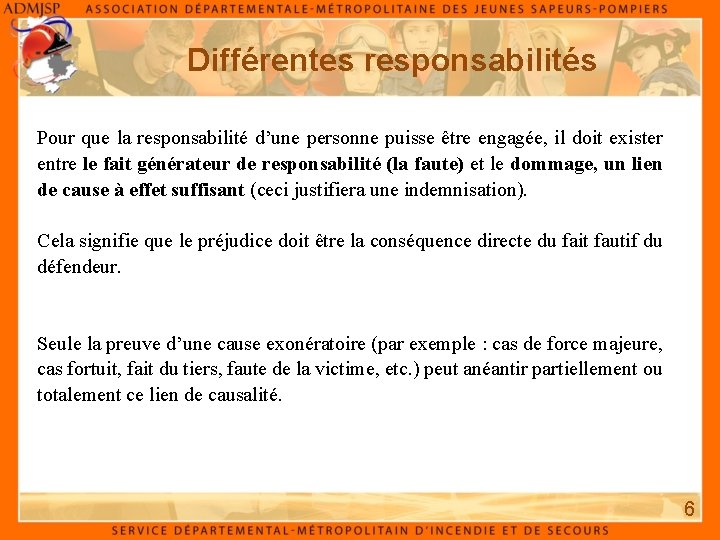 ADMJSP ASSOCIATION DÉPARTEMENTALE-MÉTROPOLITAINE DES JEUNES SAPEURS-POMPIERS

Différentes responsabilités

Pour que la responsabilité d'une personne puisse être engagée, il doit exister entre le fait générateur de responsabilité (la faute) et le dommage, un lien de cause à effet suffisant (ceci justifiera une indemnisation).

Cela signifie que le préjudice doit être la conséquence directe du fait fautif du défendeur.

Seule la preuve d'une cause exonératoire (par exemple : cas de force majeure, cas fortuit, fait du tiers, faute de la victime, etc.) peut anéantir partiellement ou totalement ce lien de causalité.

6

SERVICE DÉPARTEMENTAL-MÉTROPOLITAIN D'INCENDIE ET DE SECOURS